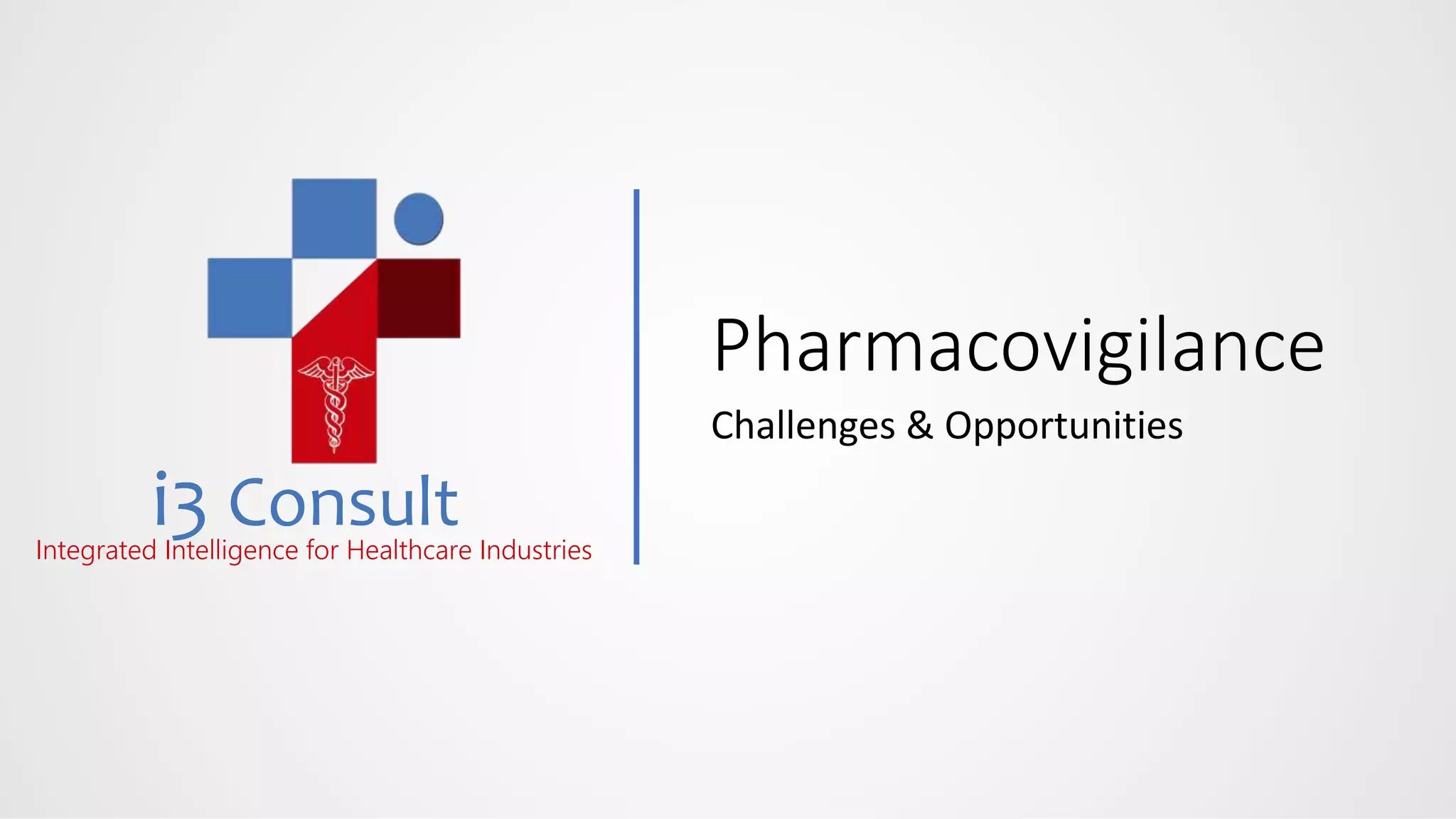 i3 Consult
Integrated Intelligence for Healthcare Industries

Pharmacovigilance

Challenges & Opportunities